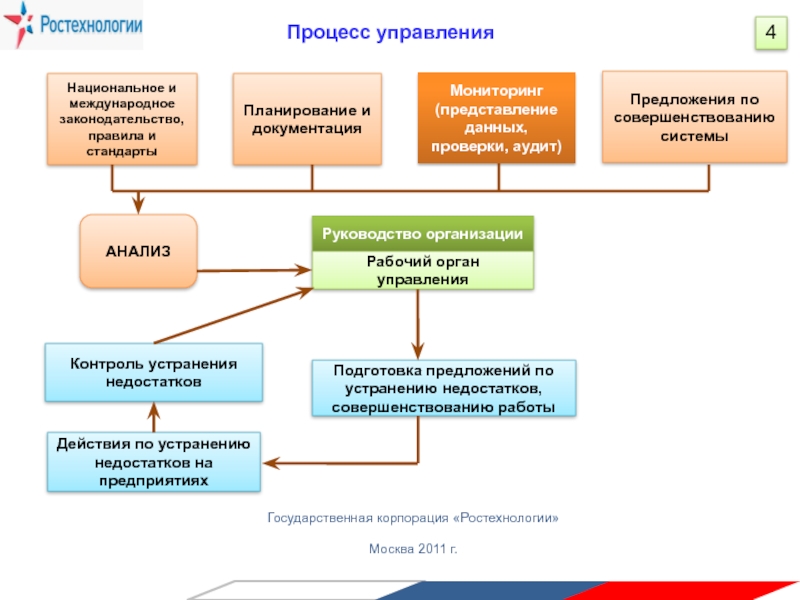 Ростехнологии

Процесс управления

4

Национальное и международное законодательство, правила и стандарты

Планирование и документация

Мониторинг (представление данных, проверки, аудит)

Предложения по совершенствованию системы

АНАЛИЗ

Руководство организации

Рабочий орган управления

Контроль устранения недостатков

Подготовка предложений по устранению недостатков, совершенствованию работы

Действия по устранению недостатков на предприятиях

Государственная корпорация «Ростехнологии»

Москва 2011 г.